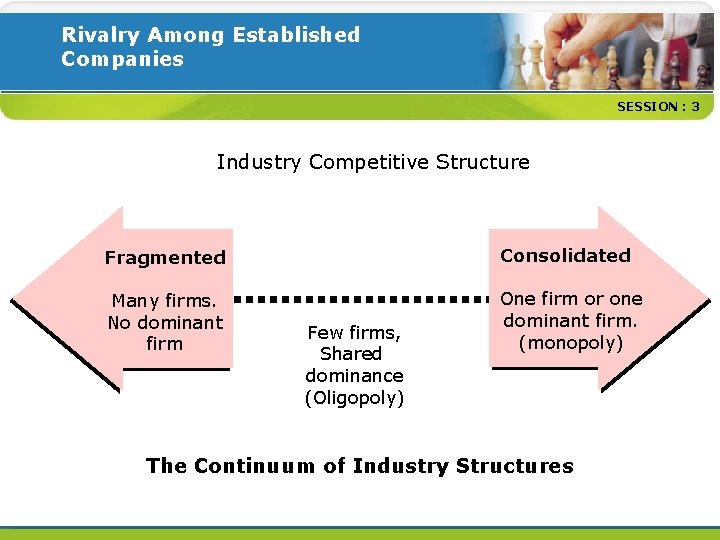 Rivalry Among Established Companies

SESSION : 3

Industry Competitive Structure

Fragmented

Many firms. No dominant firm

Few firms, Shared dominance (Oligopoly)

Consolidated

One firm or one dominant firm. (monopoly)

The Continuum of Industry Structures